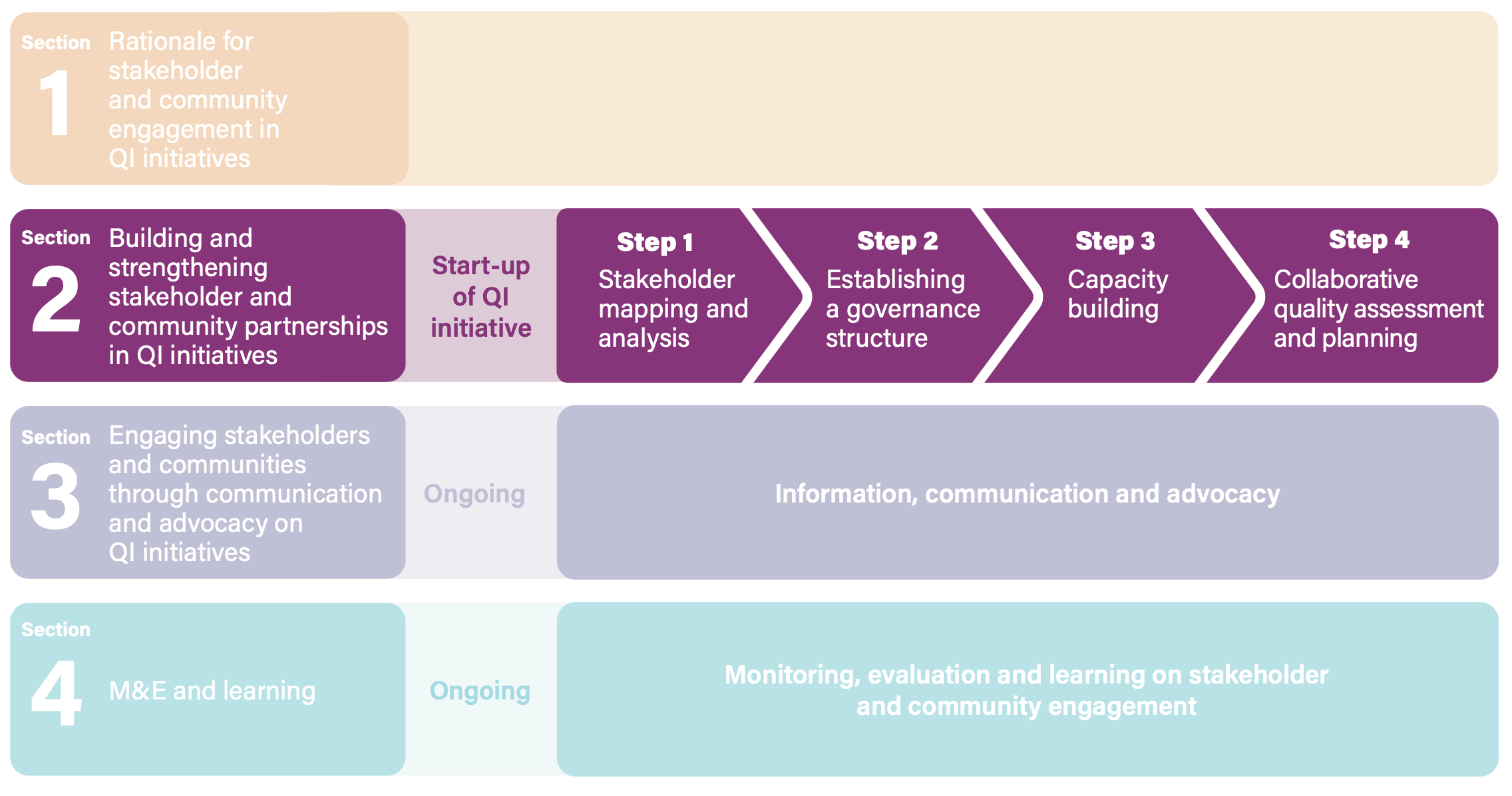 Section 1 Rationale for stakeholder and community engagement in QI initiatives

Section 2 Building and strengthening stakeholder and community partnerships in QI initiatives

Start-up of QI initiative

Step 1 Stakeholder mapping and analysis

Step 2 Establishing a governance structure

Step 3 Capacity building

Step 4 Collaborative quality assessment and planning

Section 3 Engaging stakeholders and communities through communication and advocacy on QI initiatives

Ongoing

Information, communication and advocacy

Section 4 M&E and learning

Ongoing

Monitoring, evaluation and learning on stakeholder and community engagement